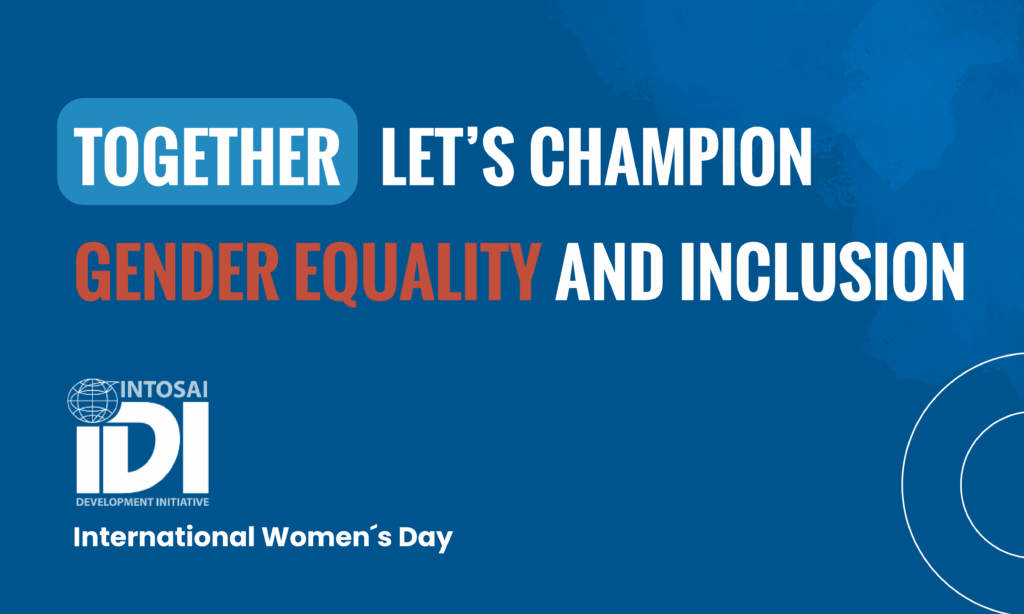 TOGETHER LET'S CHAMPION
GENDER EQUALITY AND INCLUSION

INTOSAI
IDI
DEVELOPMENT INITIATIVE

International Women´s Day